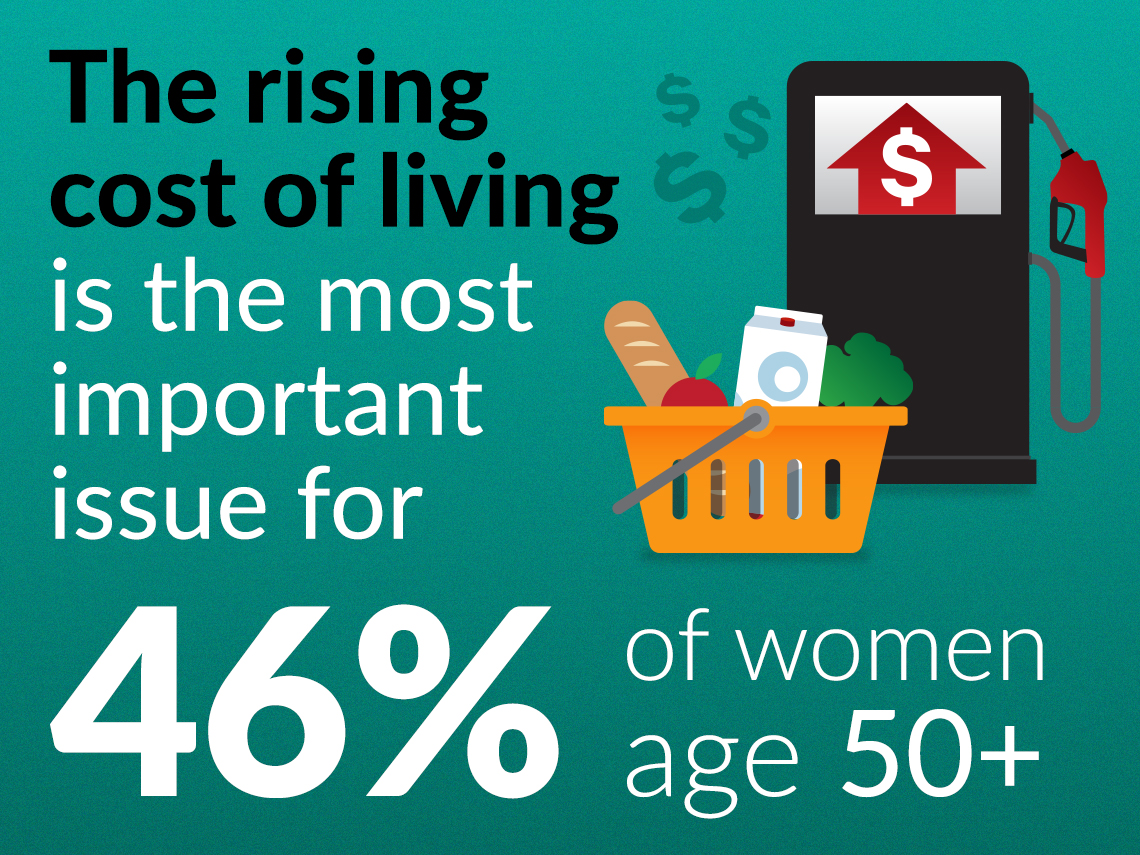 The rising cost of living is the most important issue for

46% of women age 50+

$ $ $

$